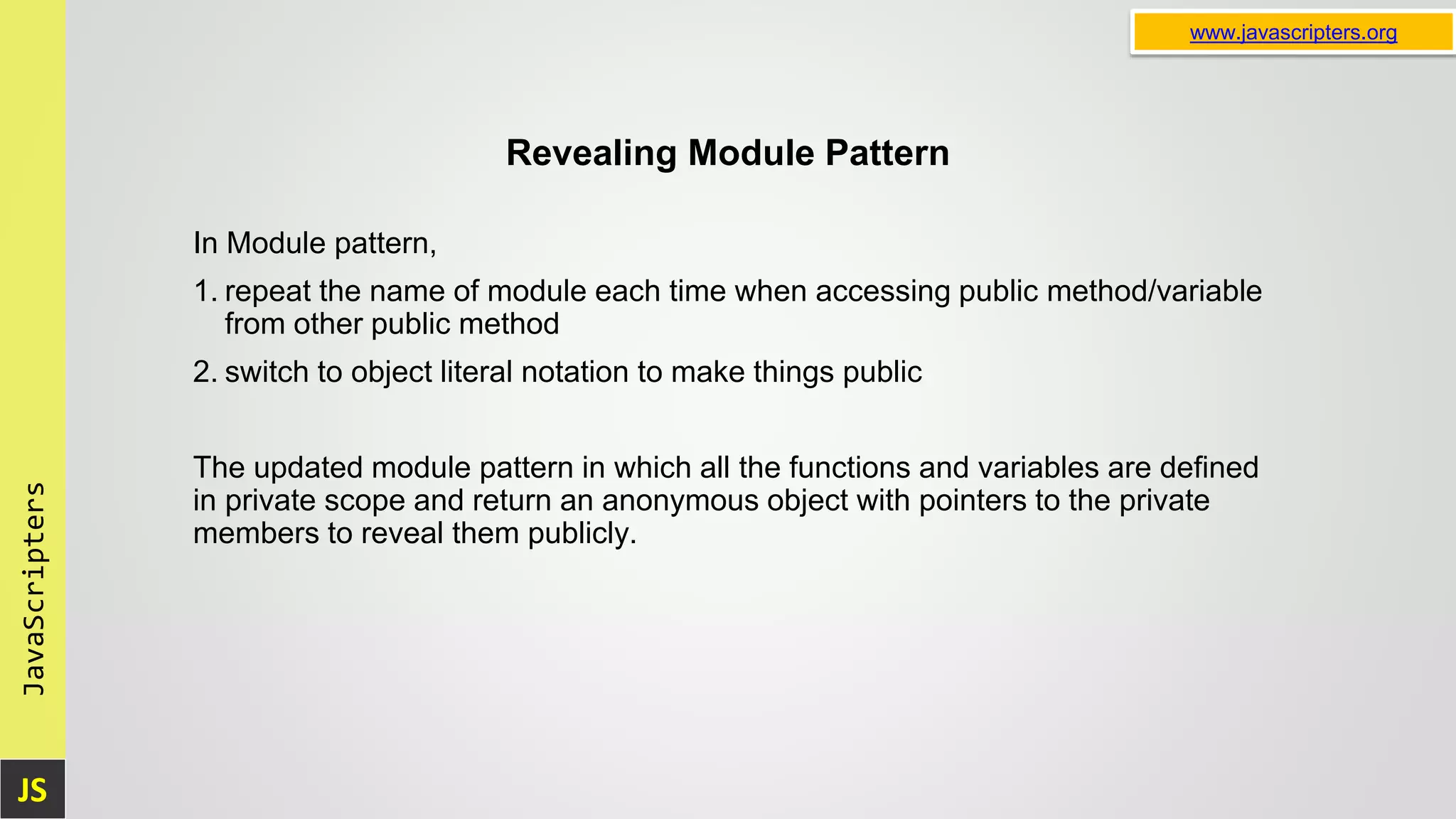 www.javascripters.org

Revealing Module Pattern

In Module pattern,

1. repeat the name of module each time when accessing public method/variable from other public method

2. switch to object literal notation to make things public

The updated module pattern in which all the functions and variables are defined in private scope and return an anonymous object with pointers to the private members to reveal them publicly.

JavaScripters

JS